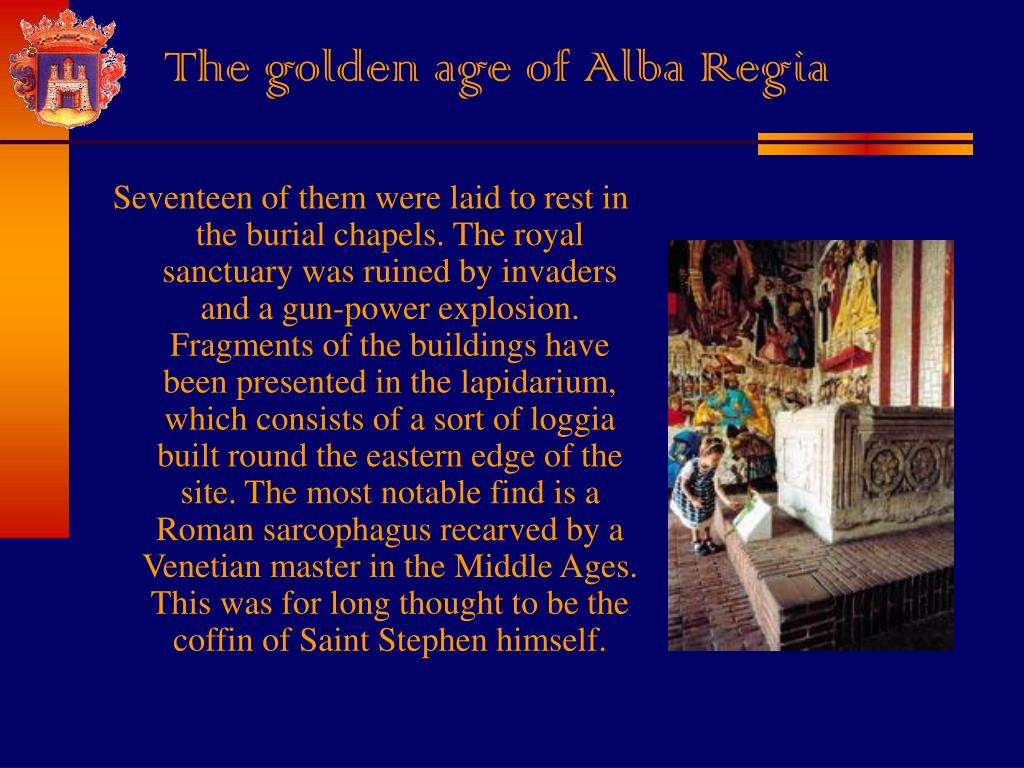 The golden age of Alba Regia

Seventeen of them were laid to rest in the burial chapels. The royal sanctuary was ruined by invaders and a gun-power explosion. Fragments of the buildings have been presented in the lapidarium, which consists of a sort of loggia built round the eastern edge of the site. The most notable find is a Roman sarcophagus recarved by a Venetian master in the Middle Ages. This was for long thought to be the coffin of Saint Stephen himself.